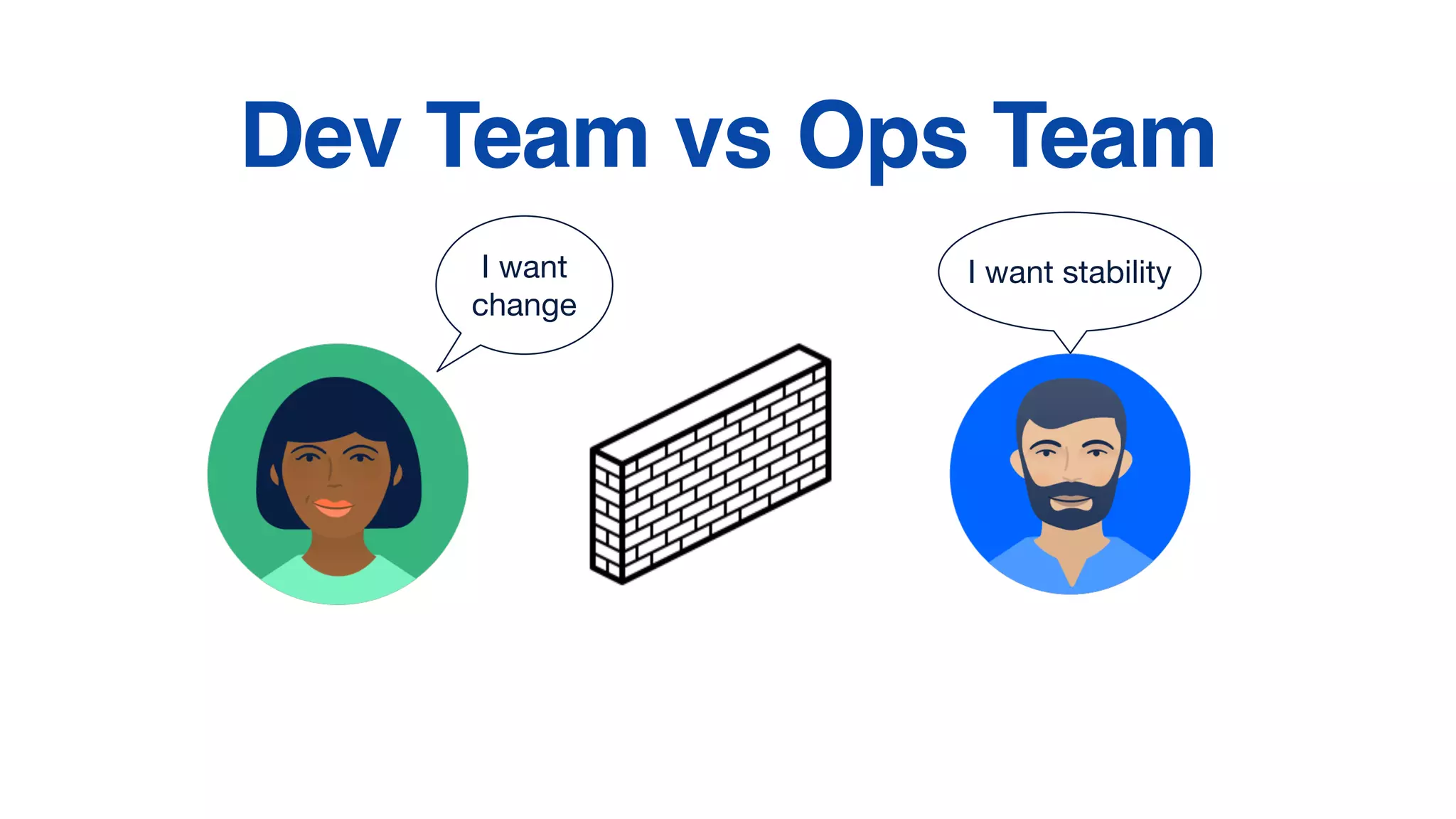 Dev Team vs Ops Team

I want change

I want stability